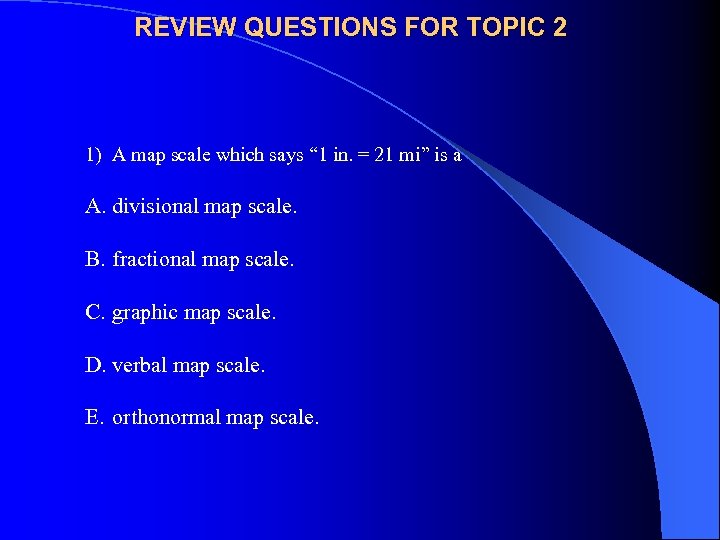 REVIEW QUESTIONS FOR TOPIC 2

1) A map scale which says “1 in. = 21 mi” is a

A. divisional map scale.

B. fractional map scale.

C. graphic map scale.

D. verbal map scale.

E. orthonormal map scale.